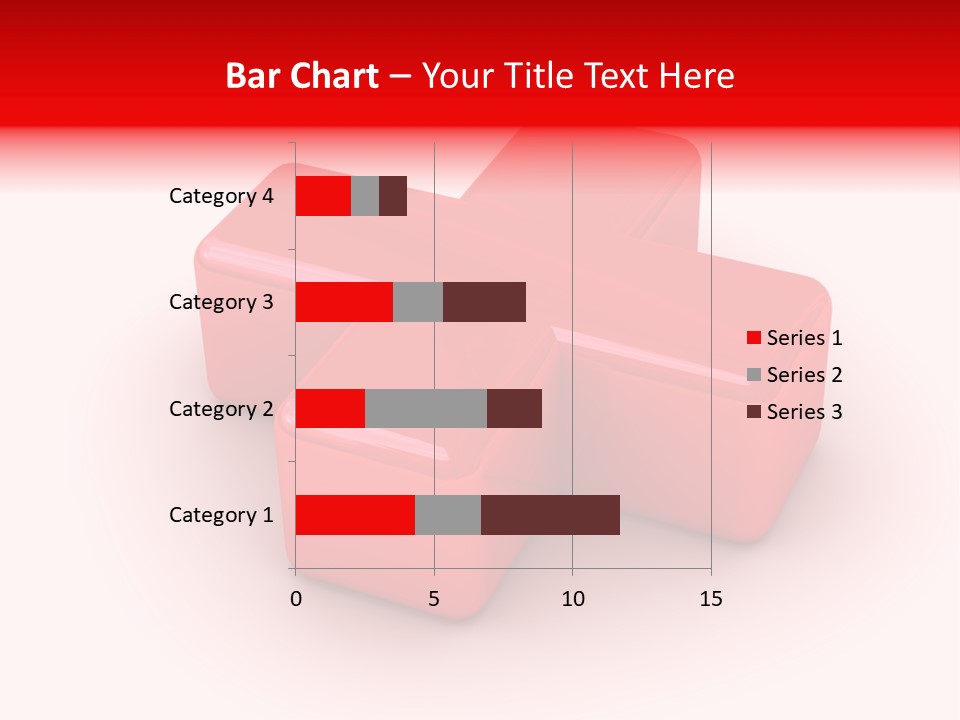 Bar Chart – Your Title Text Here

Category 4

Category 3

Category 2

Category 1

0
5
10
15

Series 1
Series 2
Series 3